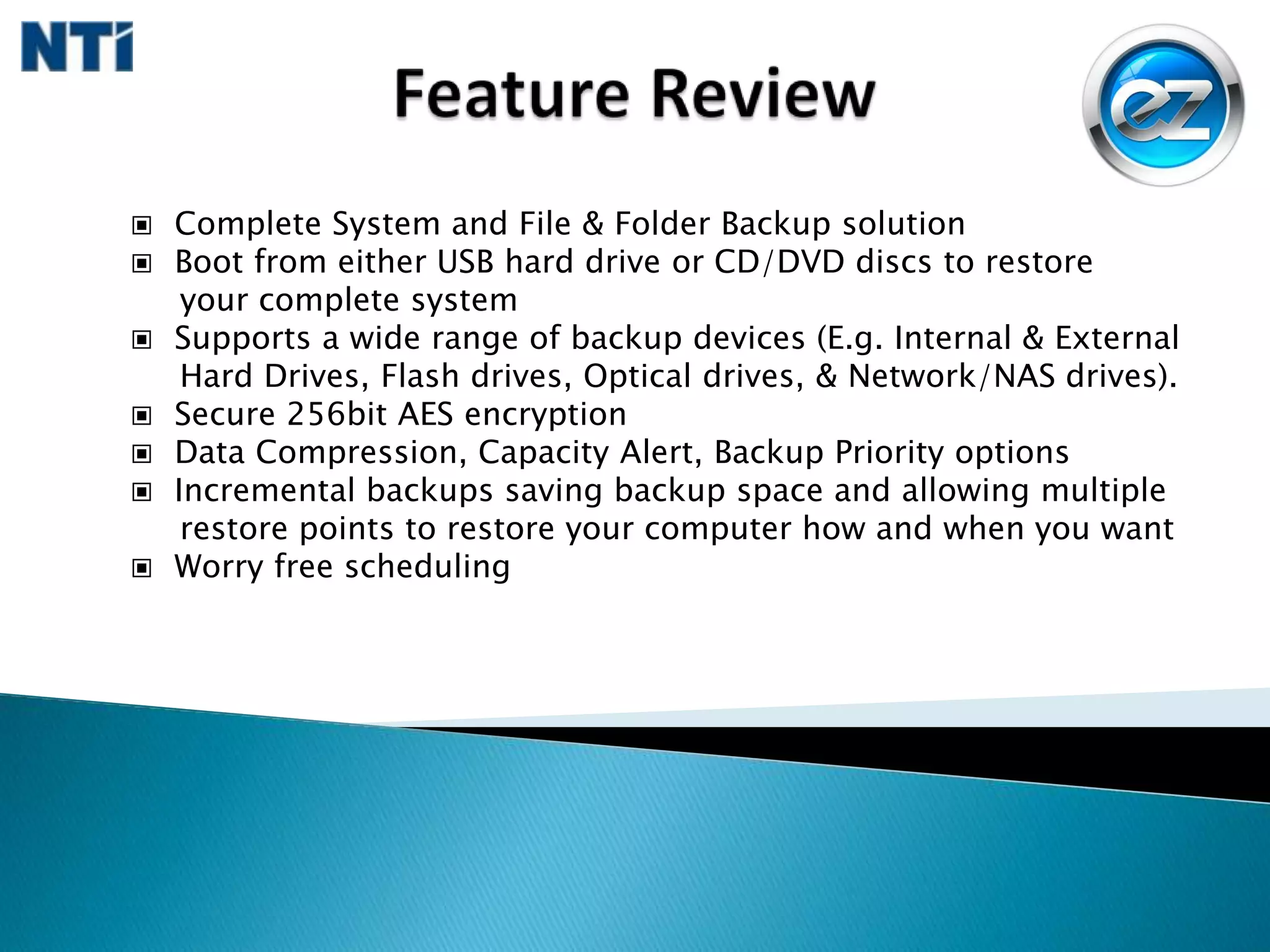 NTI

Feature Review

ez

▣ Complete System and File & Folder Backup solution
▣ Boot from either USB hard drive or CD/DVD discs to restore your complete system
▣ Supports a wide range of backup devices (E.g. Internal & External Hard Drives, Flash drives, Optical drives, & Network/NAS drives).
▣ Secure 256bit AES encryption
▣ Data Compression, Capacity Alert, Backup Priority options
▣ Incremental backups saving backup space and allowing multiple restore points to restore your computer how and when you want
▣ Worry free scheduling